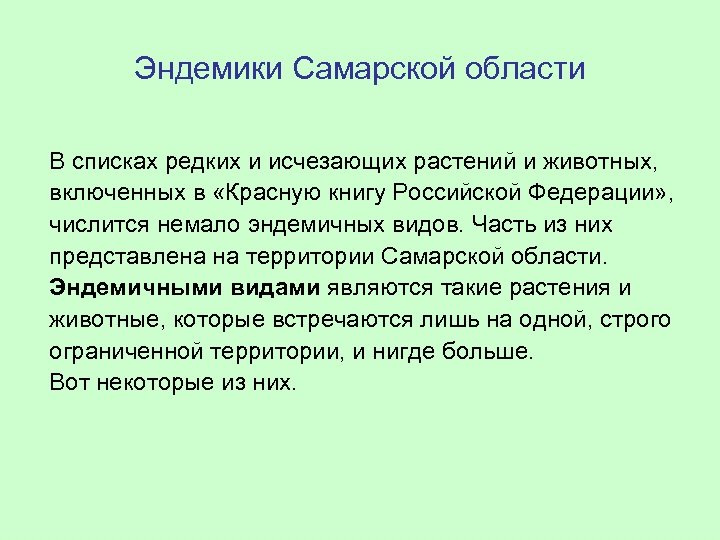 Эндемики Самарской области

В списках редких и исчезающих растений и животных, включенных в «Красную книгу Российской Федерации», числится немало эндемичных видов. Часть из них представлена на территории Самарской области.
Эндемичными видами являются такие растения и животные, которые встречаются лишь на одной, строго ограниченной территории, и нигде больше.
Вот некоторые из них.